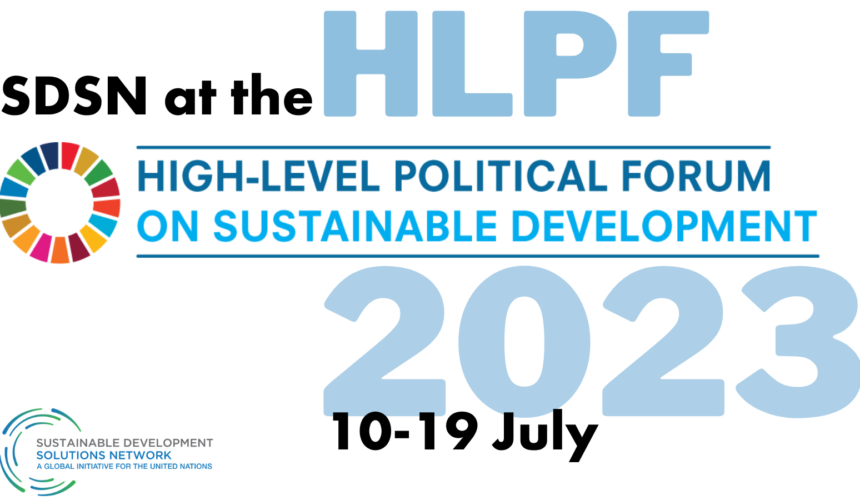 SDSN at the HLPF

HIGH-LEVEL POLITICAL FORUM
ON SUSTAINABLE DEVELOPMENT

2023

10-19 July

SUSTAINABLE DEVELOPMENT
SOLUTIONS NETWORK
A GLOBAL INITIATIVE FOR THE UNITED NATIONS